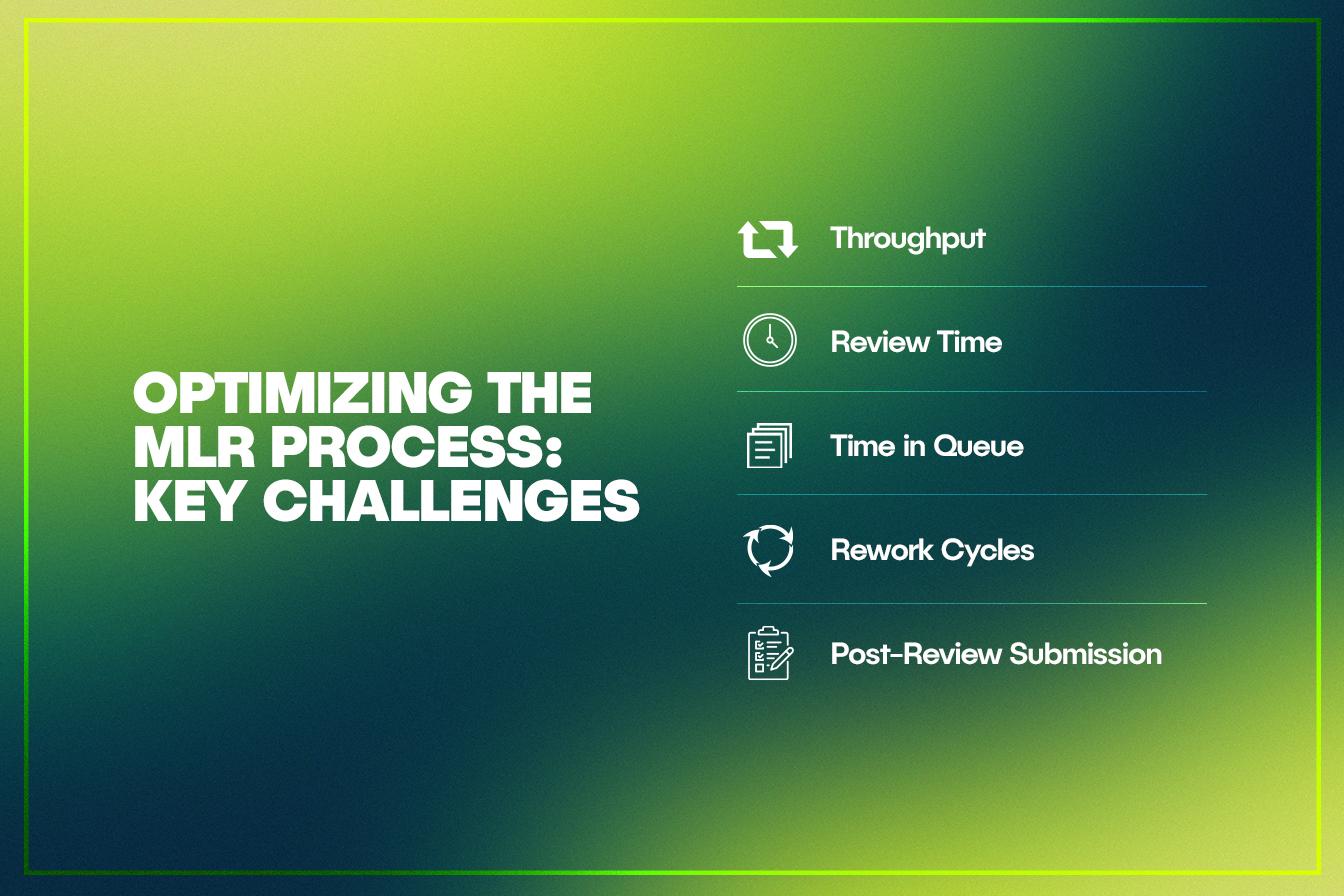 OPTIMIZING THE MLR PROCESS: KEY CHALLENGES

Throughput

Review Time

Time in Queue

Rework Cycles

Post-Review Submission